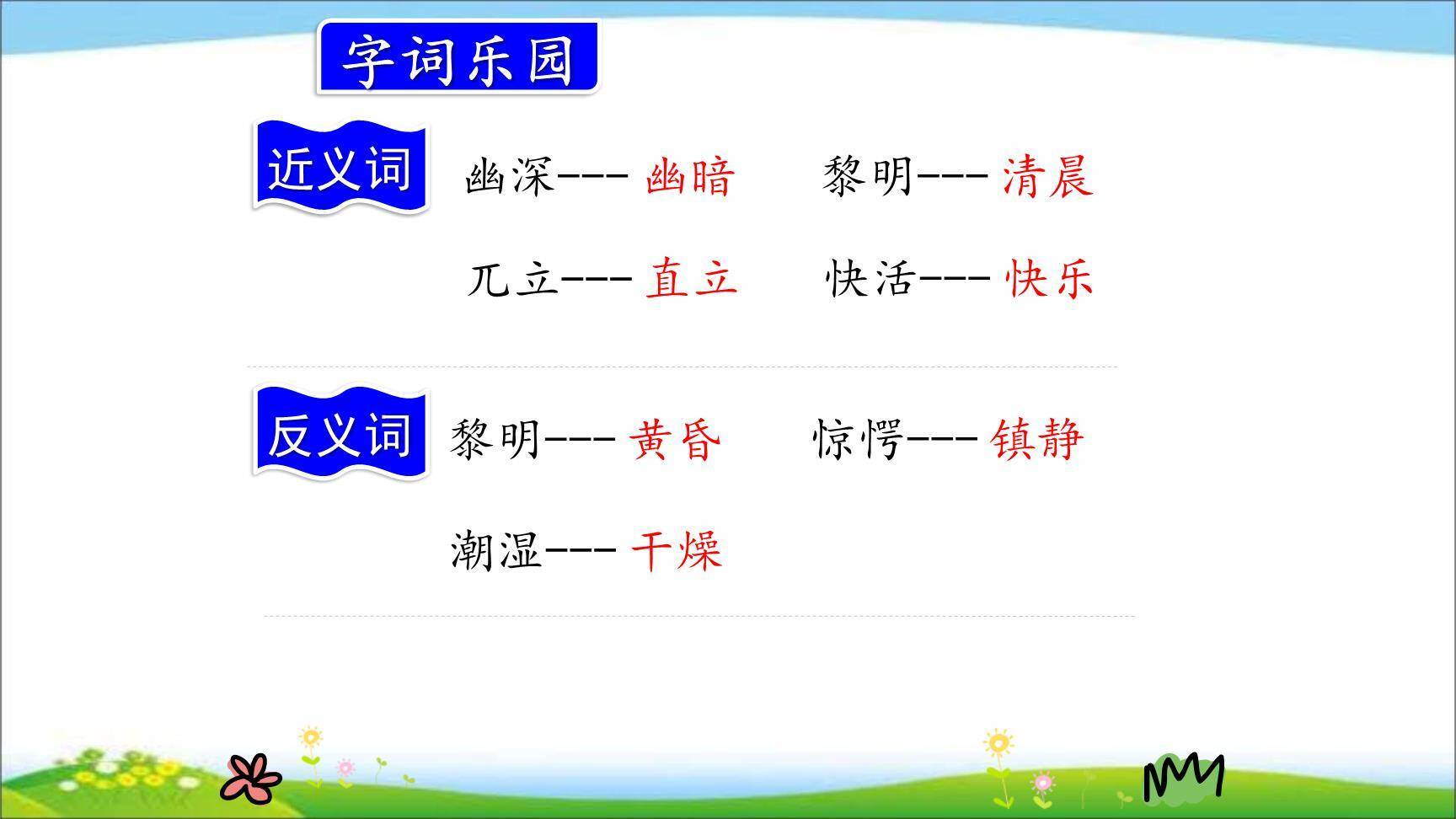 字词乐园

近义词

幽深--- 幽暗　　黎明--- 清晨

兀立--- 直立　　快活--- 快乐

反义词

黎明--- 黄昏　　惊愕--- 镇静

潮湿--- 干燥